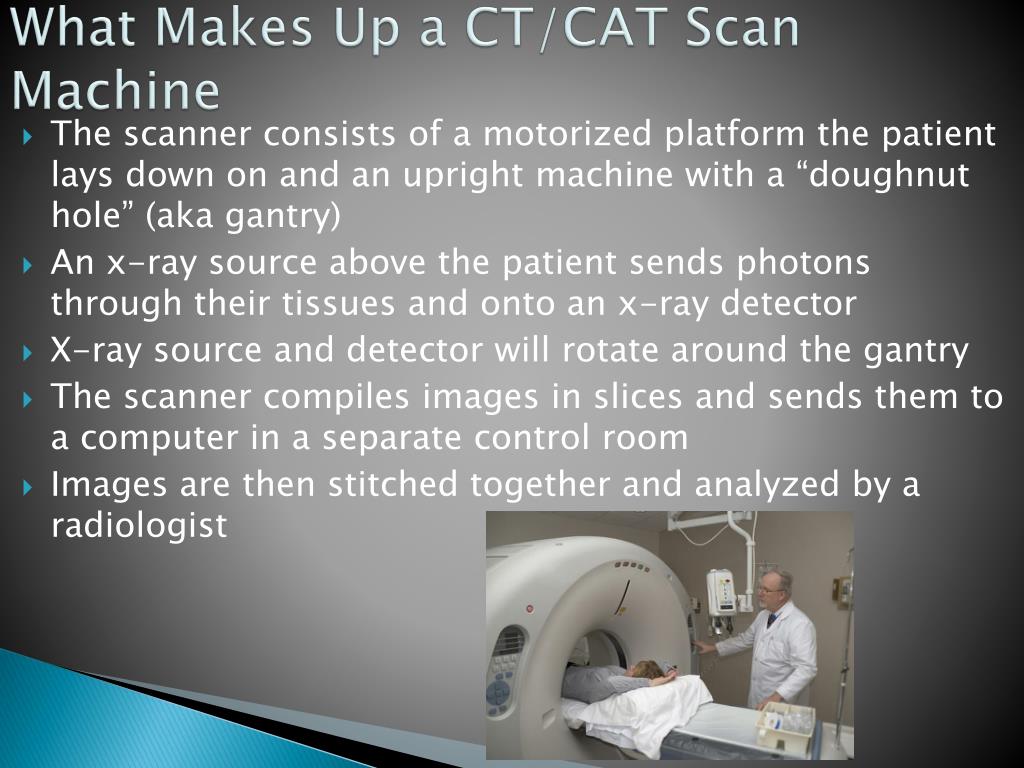 What Makes Up a CT/CAT Scan Machine

The scanner consists of a motorized platform the patient lays down on and an upright machine with a “doughnut hole” (aka gantry)

An x-ray source above the patient sends photons through their tissues and onto an x-ray detector

X-ray source and detector will rotate around the gantry

The scanner compiles images in slices and sends them to a computer in a separate control room

Images are then stitched together and analyzed by a radiologist